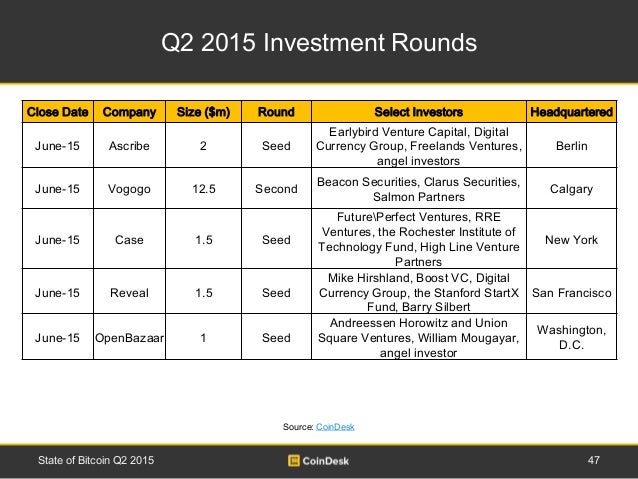 Q2 2015 Investment Rounds

| Close Date | Company | Size ($m) | Round | Select Investors | Headquartered |
|---|---|---|---|---|---|
| June-15 | Ascribe | 2 | Seed | Earlybird Venture Capital, Digital Currency Group, Freelands Ventures, angel investors | Berlin |
| June-15 | Vogogo | 12.5 | Second | Beacon Securities, Clarus Securities, Salmon Partners | Calgary |
| June-15 | Case | 1.5 | Seed | Future\Perfect Ventures, RRE Ventures, the Rochester Institute of Technology Fund, High Line Venture Partners | New York |
| June-15 | Reveal | 1.5 | Seed | Mike Hirshland, Boost VC, Digital Currency Group, the Stanford StartX Fund, Barry Silbert | San Francisco |
| June-15 | OpenBazaar | 1 | Seed | Andreessen Horowitz and Union Square Ventures, William Mougayar, angel investor | Washington, D.C. |

Source: CoinDesk

State of Bitcoin Q2 2015

CoinDesk

47